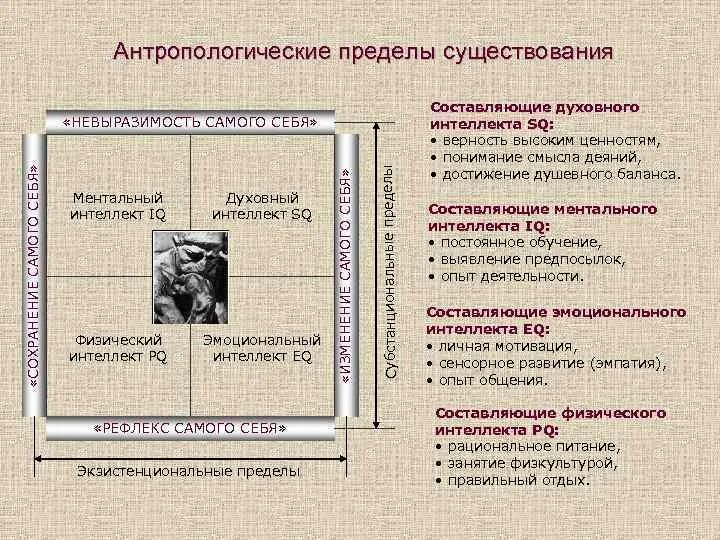 Антропологические пределы существования

«НЕВЫРАЗИМОСТЬ САМОГО СЕБЯ»

«СОХРАНЕНИЕ САМОГО СЕБЯ»

Ментальный интеллект IQ

Духовный интеллект SQ

Физический интеллект PQ

Эмоциональный интеллект EQ

«ИЗМЕНЕНИЕ САМОГО СЕБЯ»

Субстанциональные пределы

«РЕФЛЕКС САМОГО СЕБЯ»

Экзистенциональные пределы

Составляющие духовного интеллекта SQ:
• верность высоким ценностям,
• понимание смысла деяний,
• достижение душевного баланса.

Составляющие ментального интеллекта IQ:
• постоянное обучение,
• выявление предпосылок,
• опыт деятельности.

Составляющие эмоционального интеллекта EQ:
• личная мотивация,
• сенсорное развитие (эмпатия),
• опыт общения.

Составляющие физического интеллекта PQ:
• рациональное питание,
• занятие физкультурой,
• правильный отдых.